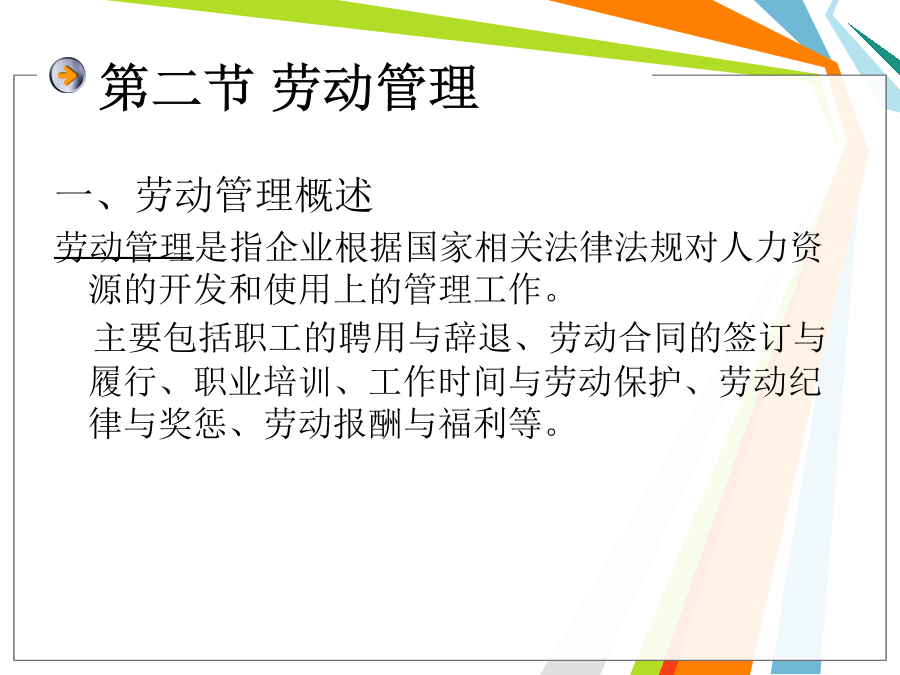 第二节 劳动管理

一、劳动管理概述

劳动管理是指企业根据国家相关法律法规对人力资源的开发和使用上的管理工作。

主要包括职工的聘用与辞退、劳动合同的签订与履行、职业培训、工作时间与劳动保护、劳动纪律与奖惩、劳动报酬与福利等。